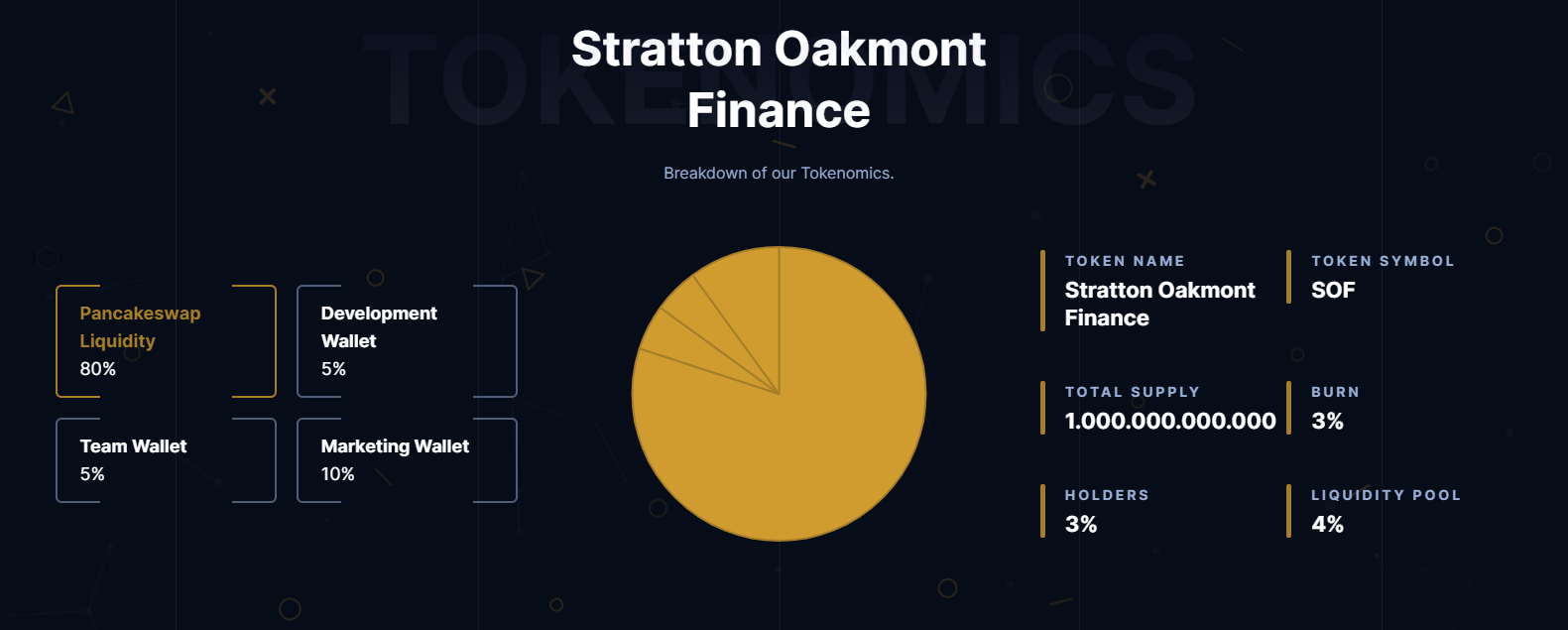 TOKENOMICS

Stratton Oakmont Finance

Breakdown of our Tokenomics.

Pancakeswap Liquidity
80%

Development Wallet
5%

Team Wallet
5%

Marketing Wallet
10%

TOKEN NAME
Stratton Oakmont Finance

TOKEN SYMBOL
SOF

TOTAL SUPPLY
1.000.000.000.000

BURN
3%

HOLDERS
3%

LIQUIDITY POOL
4%